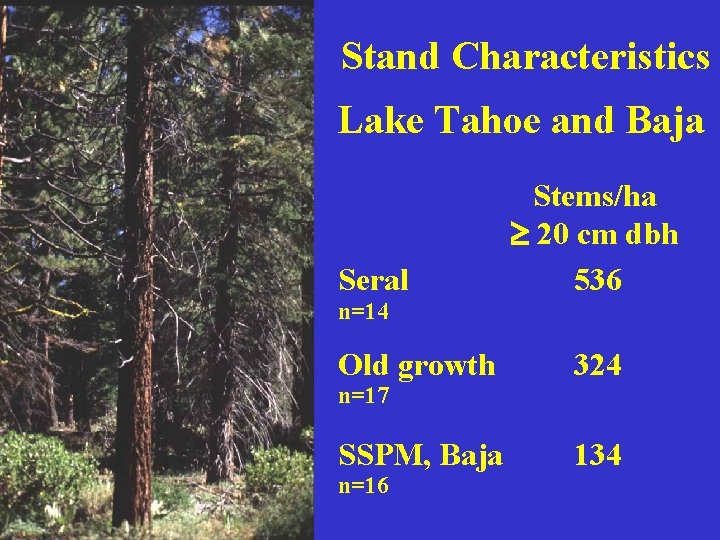 Stand Characteristics

Lake Tahoe and Baja

| | Stems/ha $\geq$ 20 cm dbh |
|---|---|
| Seral n=14 | 536 |
| Old growth n=17 | 324 |
| SSPM, Baja n=16 | 134 |